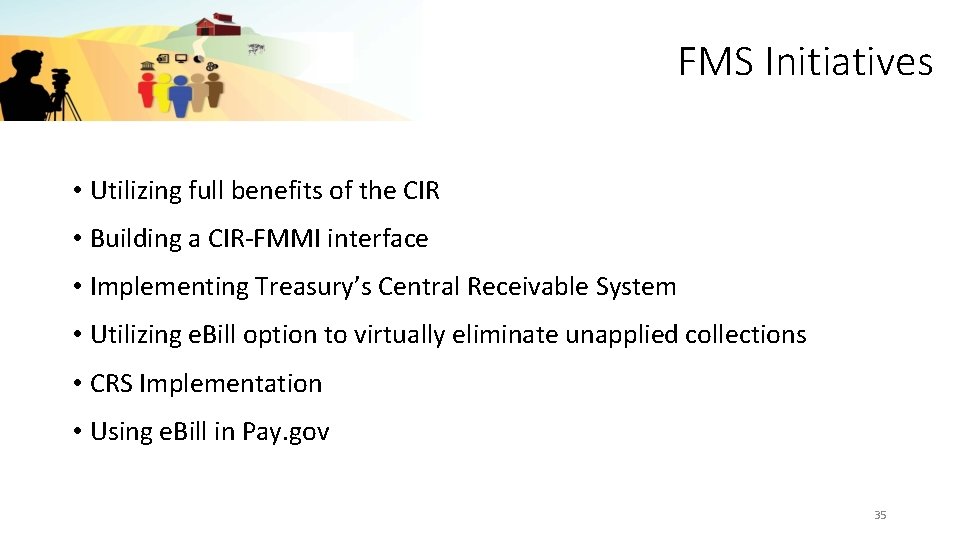 FMS Initiatives

• Utilizing full benefits of the CIR
• Building a CIR-FMMI interface
• Implementing Treasury's Central Receivable System
• Utilizing eBill option to virtually eliminate unapplied collections
• CRS Implementation
• Using eBill in Pay.gov

35